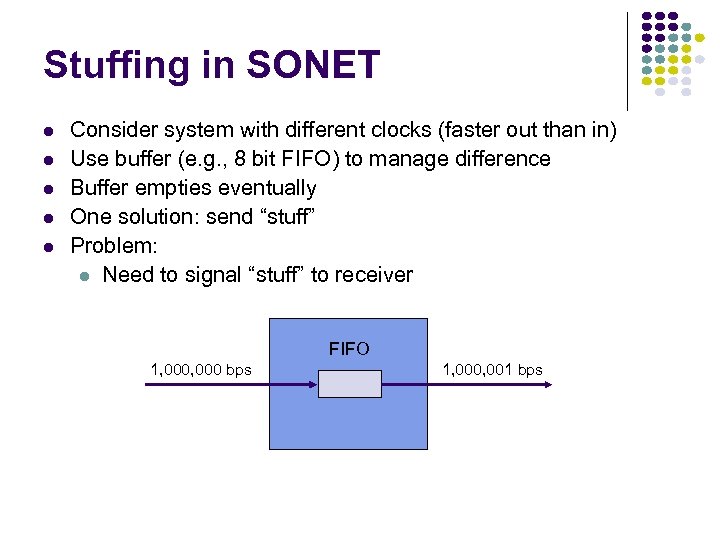 Stuffing in SONET

- Consider system with different clocks (faster out than in)
- Use buffer (e.g., 8 bit FIFO) to manage difference
- Buffer empties eventually
- One solution: send “stuff”
- Problem:
  - Need to signal “stuff” to receiver

FIFO

1,000,000 bps

1,000,001 bps